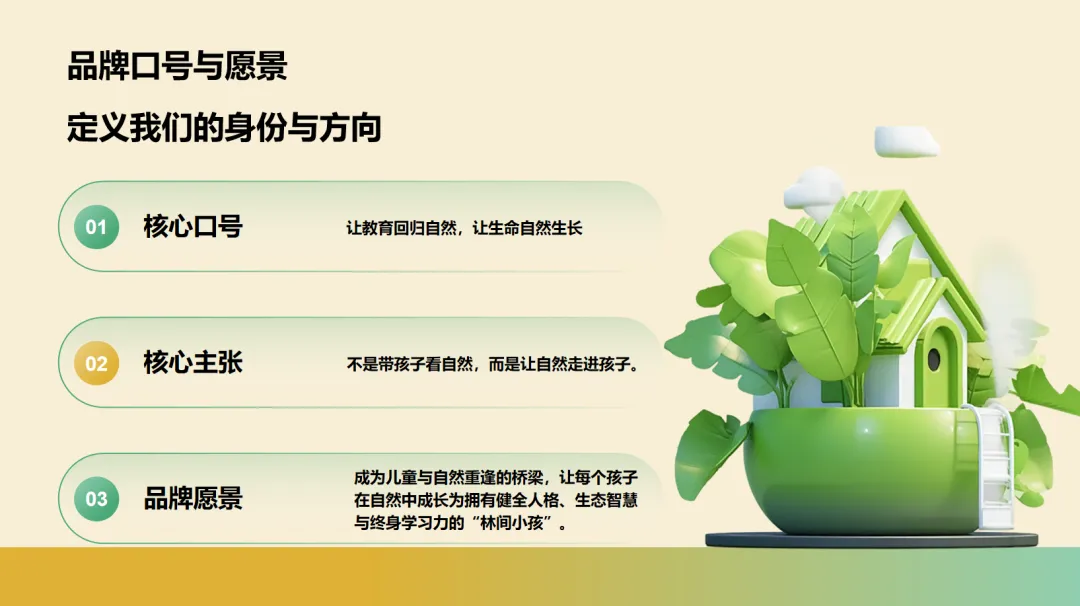 品牌口号与愿景

定义我们的身份与方向

01 核心口号 让教育回归自然，让生命自然生长

02 核心主张 不是带孩子看自然，而是让自然走进孩子。

03 品牌愿景 成为儿童与自然重逢的桥梁，让每个孩子在自然中成长为拥有健全人格、生态智慧与终身学习力的“林间小孩”。